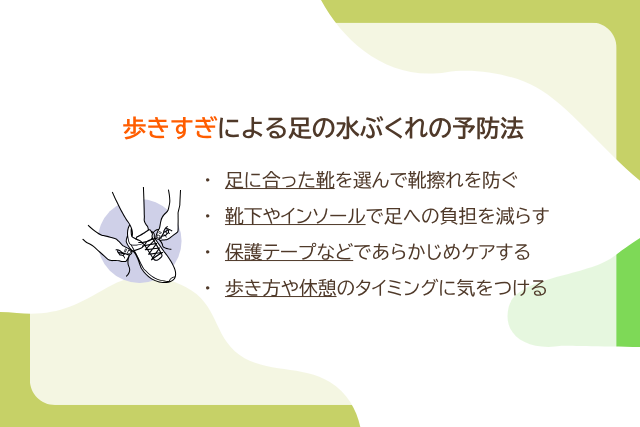 歩きすぎによる足の水ぶくれの予防法

・ 足に合った靴を選んで靴擦れを防ぐ
・ 靴下やインソールで足への負担を減らす
・ 保護テープなどであらかじめケアする
・ 歩き方や休憩のタイミングに気をつける